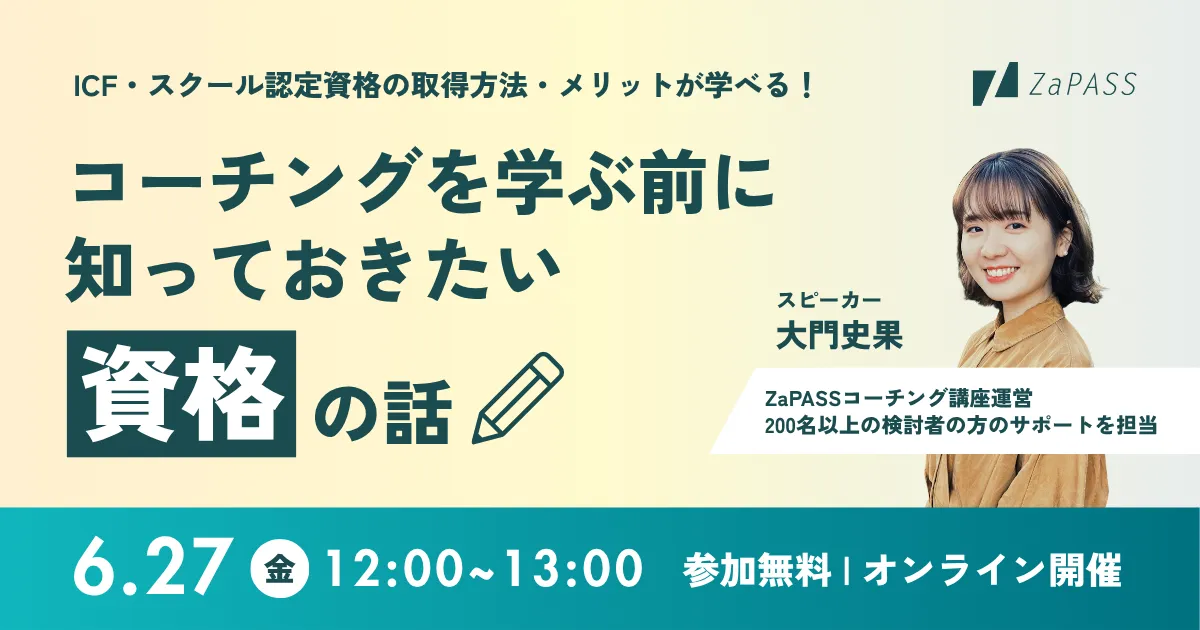 ICF・スクール認定資格の取得方法・メリットが学べる！

ZaPASS

コーチングを学ぶ前に
知っておきたい
資格の話

スピーカー
大門史果

ZaPASSコーチング講座運営
200名以上の検討者の方のサポートを担当

6.27 金 12:00~13:00 参加無料 | オンライン開催